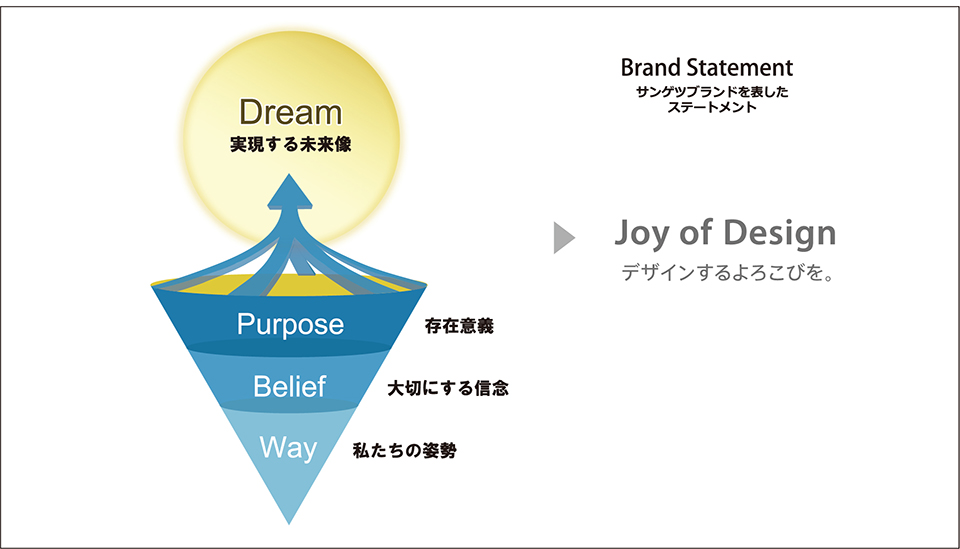 Dream
実現する未来像

Purpose
存在意義

Belief
大切にする信念

Way
私たちの姿勢

Brand Statement
サンゲツブランドを表した
ステートメント

Joy of Design
デザインするよろこびを。